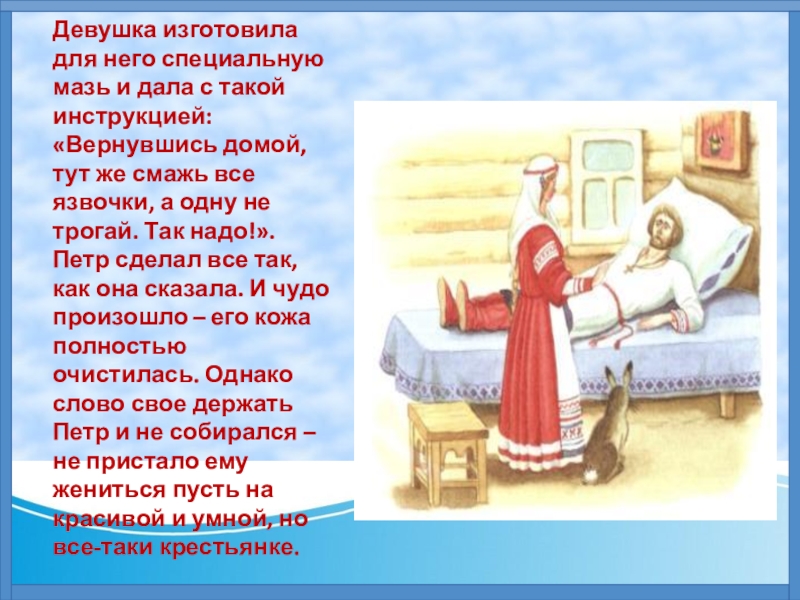 Девушка изготовила для него специальную мазь и дала с такой инструкцией: «Вернувшись домой, тут же смажь все язвочки, а одну не трогай. Так надо!». Петр сделал все так, как она сказала. И чудо произошло – его кожа полностью очистилась. Однако слово свое держать Петр и не собирался – не пристало ему жениться пусть на красивой и умной, но все-таки крестьянке.